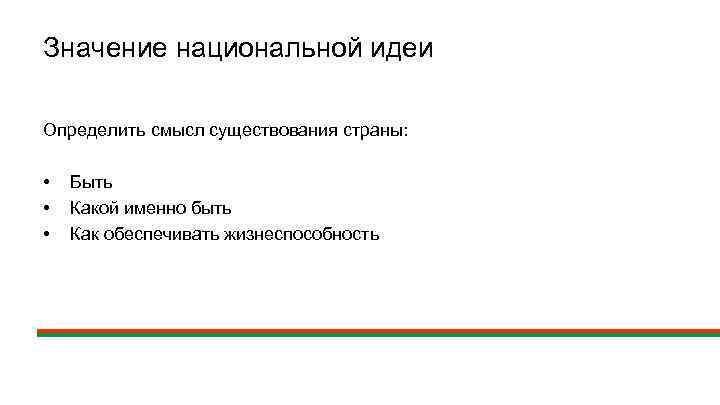 Значение национальной идеи

Определить смысл существования страны:

• Быть
• Какой именно быть
• Как обеспечивать жизнеспособность